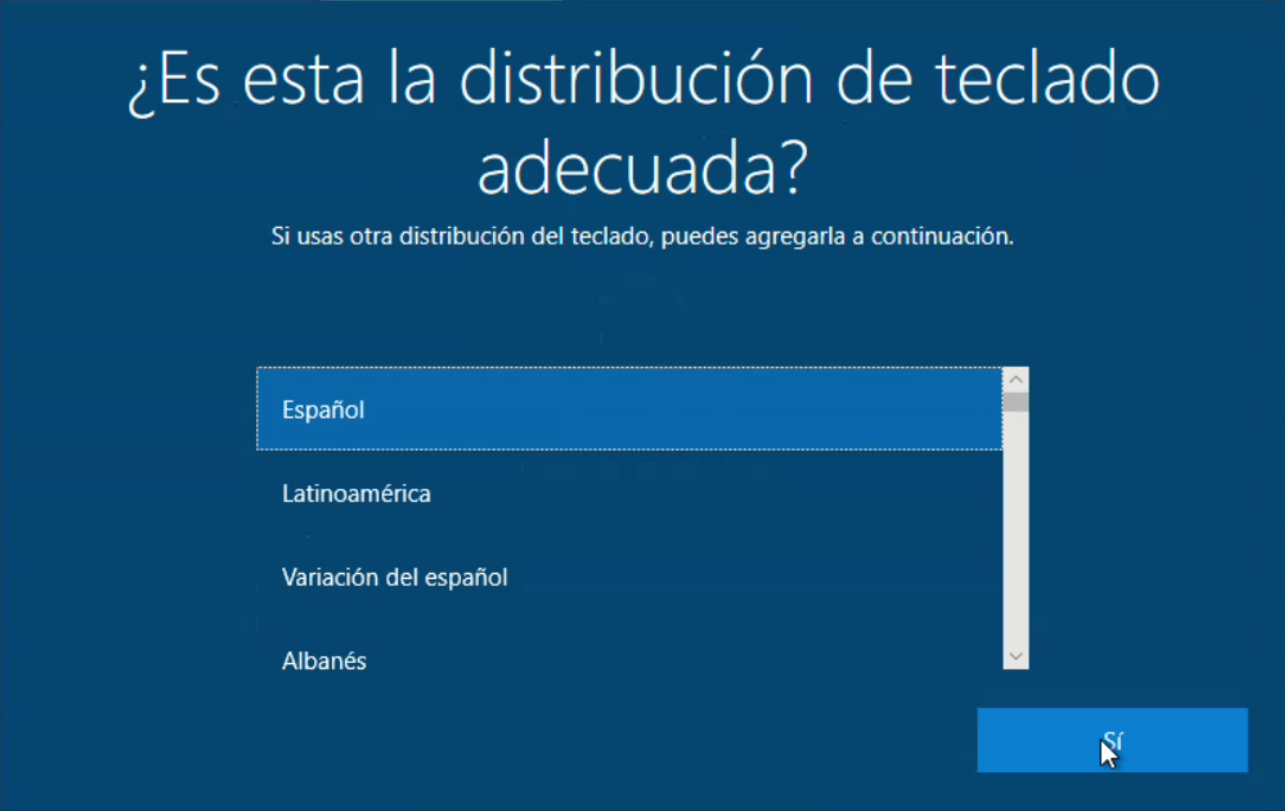 ¿Es esta la distribución de teclado adecuada?

Si usas otra distribución del teclado, puedes agregarla a continuación.

Español

Latinoamérica

Variación del español

Albanés

Sí